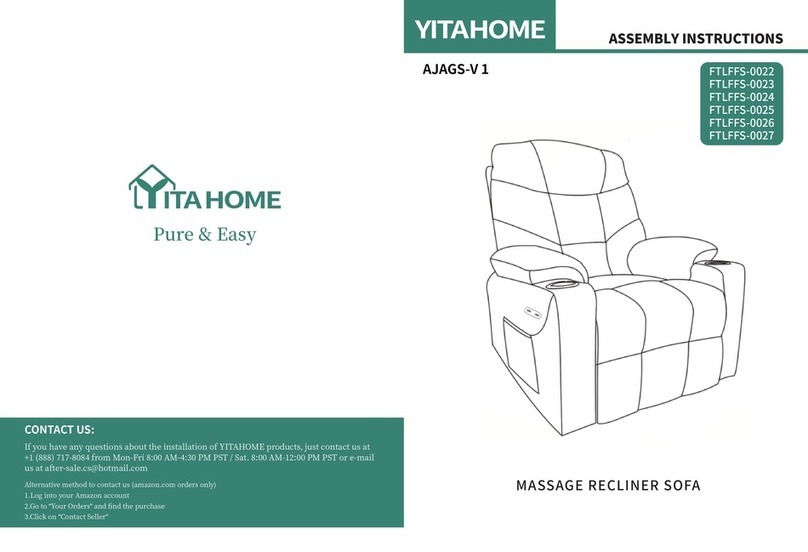 YITAHOME

Pure & Easy

CONTACT US:

If you have any questions about the installation of YITAHOME products, just contact us at +1 (888) 717-8084 from Mon-Fri 8:00 AM-4:30 PM PST / Sat. 8:00 AM-12:00 PM PST or e-mail us at after-sale.cs@hotmail.com

Alternative method to contact us (amazon.com orders only)
1.Log into your Amazon account
2.Go to "Your Orders" and find the purchase
3.Click on "Contact Seller"

YITAHOME

ASSEMBLY INSTRUCTIONS

AJAGS-V 1

FTLFFS-0022
FTLFFS-0023
FTLFFS-0024
FTLFFS-0025
FTLFFS-0026
FTLFFS-0027

MASSAGE RECLINER SOFA